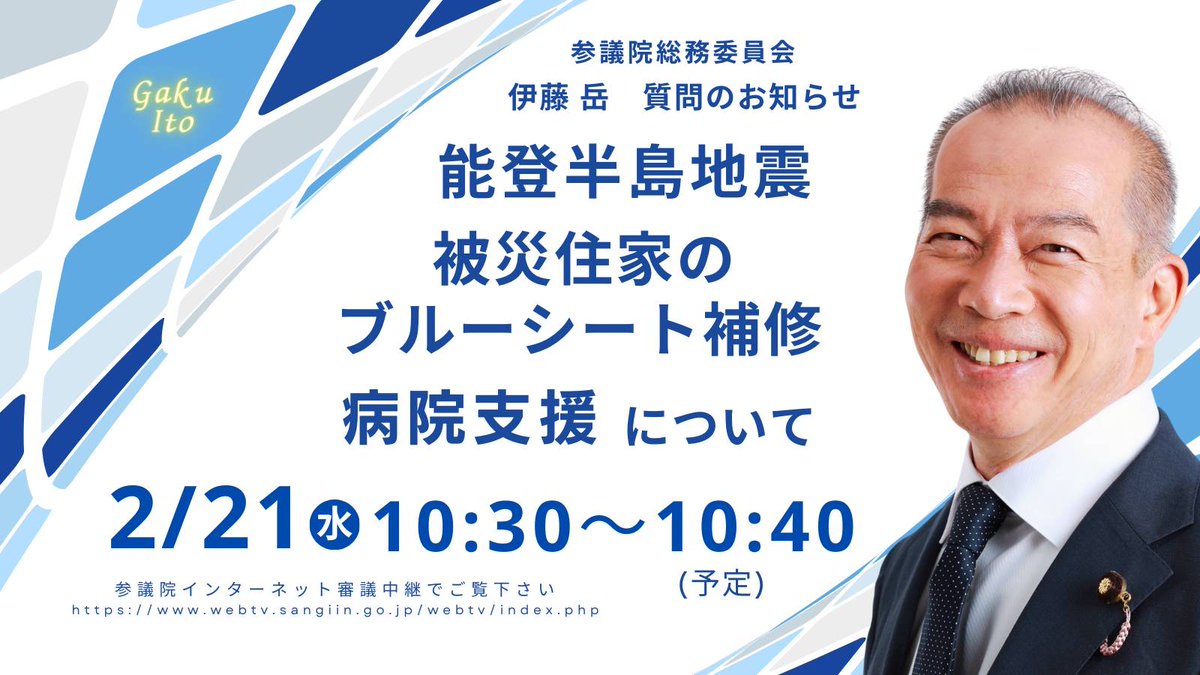 Gaku Ito

参議院総務委員会
伊藤 岳　質問のお知らせ

能登半島地震
被災住家の
ブルーシート補修
病院支援 について

2/21 水 10:30～10:40
(予定)

参議院インターネット審議中継でご覧下さい
https://www.webtv.sangiin.go.jp/webtv/index.php